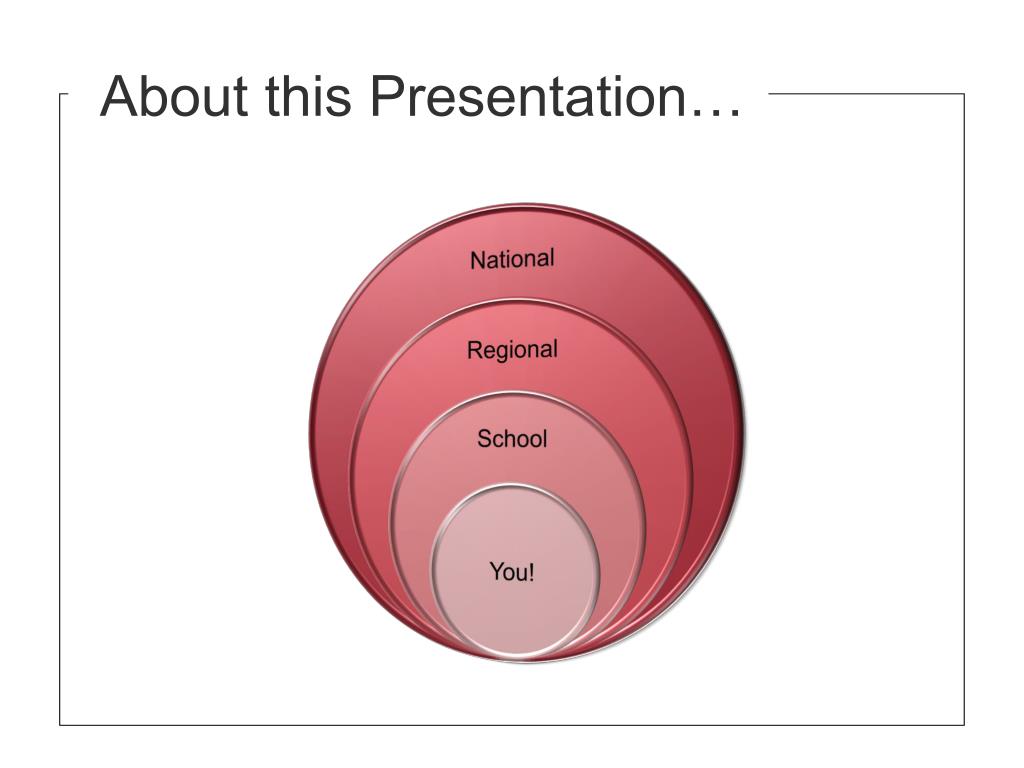 About this Presentation…

National

Regional

School

You!